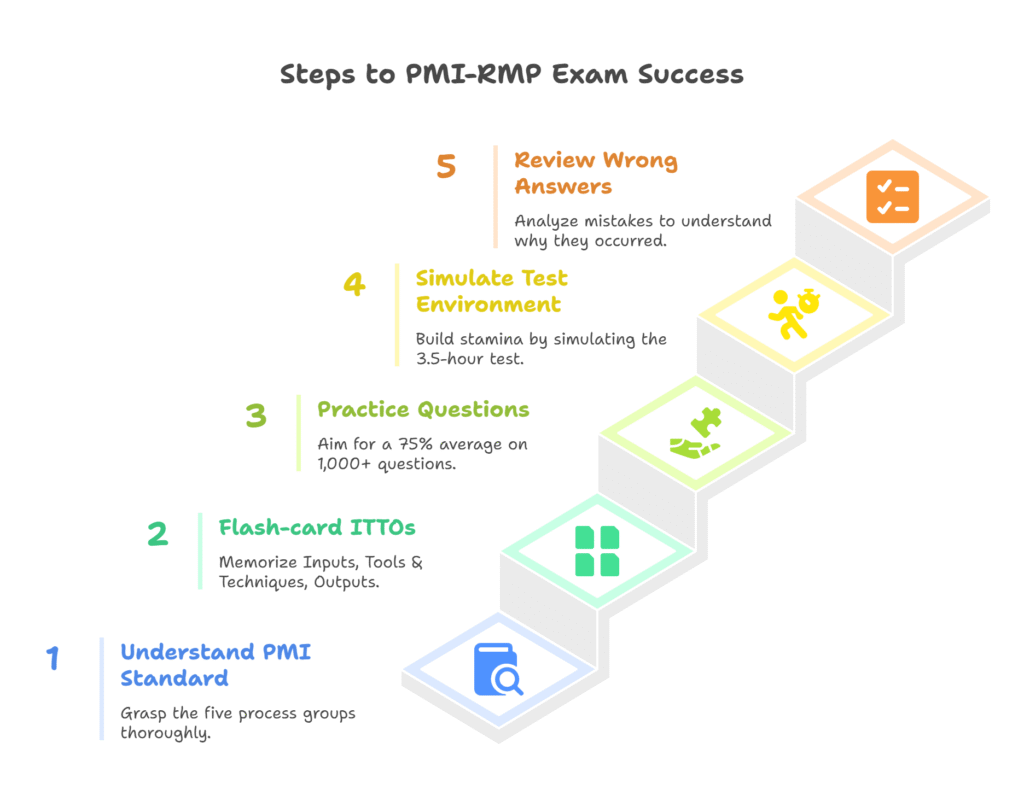 Steps to PMI-RMP Exam Success

5 Review Wrong Answers

Analyze mistakes to understand why they occurred.

4 Simulate Test Environment

Build stamina by simulating the 3.5-hour test.

3 Practice Questions

Aim for a 75% average on 1,000+ questions.

2 Flash-card ITTOs

Memorize Inputs, Tools & Techniques, Outputs.

1 Understand PMI Standard

Grasp the five process groups thoroughly.